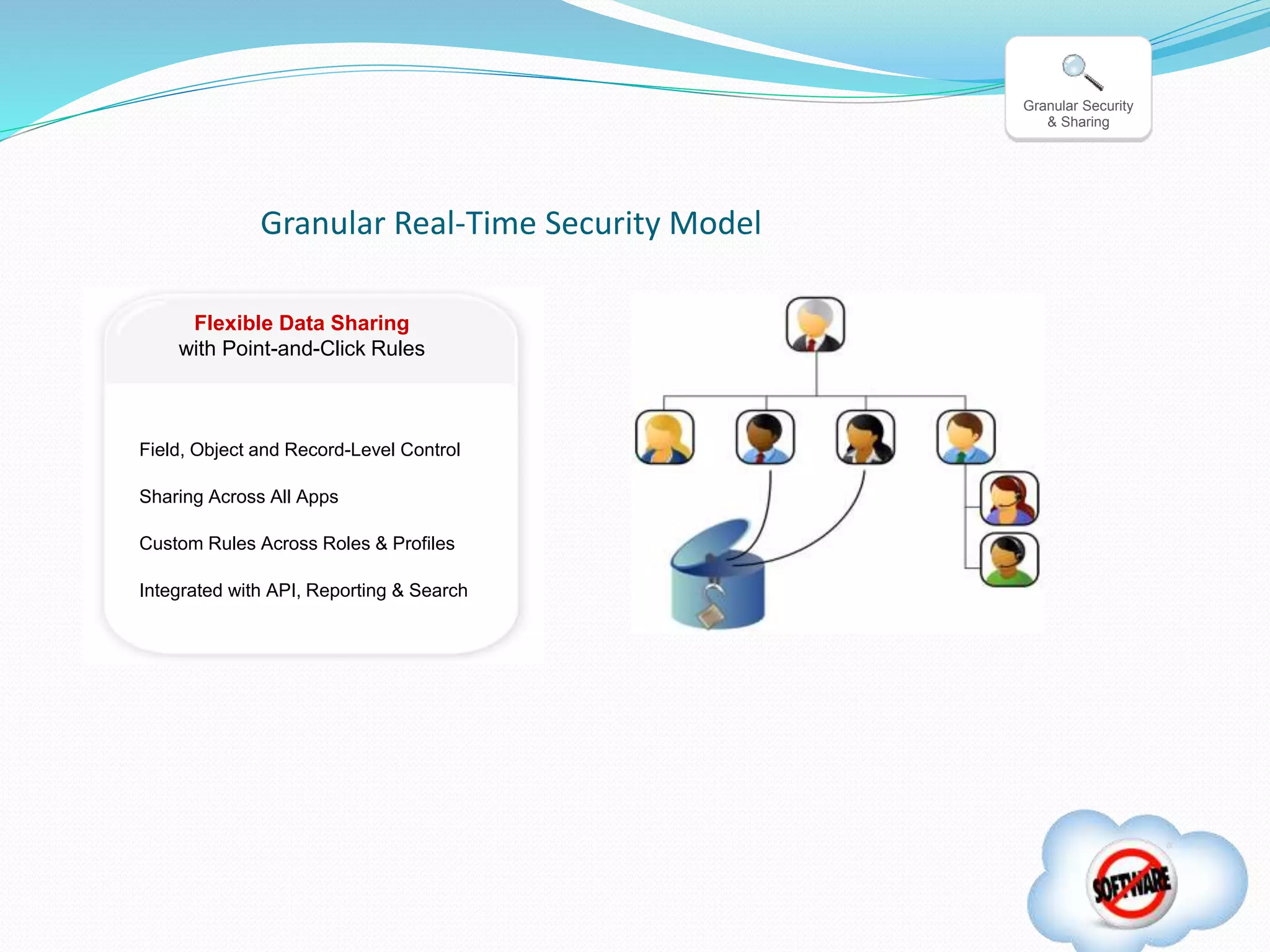 Granular Security & Sharing

Granular Real-Time Security Model

Flexible Data Sharing
with Point-and-Click Rules

Field, Object and Record-Level Control

Sharing Across All Apps

Custom Rules Across Roles & Profiles

Integrated with API, Reporting & Search

SOFTWARE